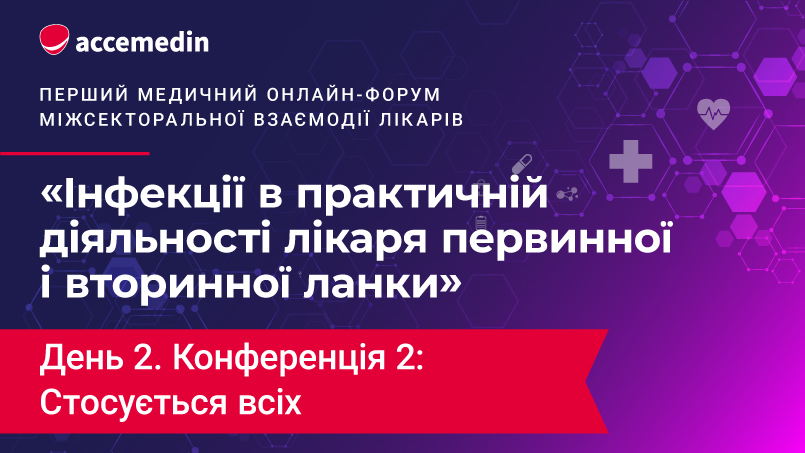 accemedin

ПЕРШИЙ МЕДИЧНИЙ ОНЛАЙН-ФОРУМ МІЖСЕКТОРАЛЬНОЇ ВЗАЄМОДІЇ ЛІКАРІВ

«Інфекції в практичній діяльності лікаря первинної і вторинної ланки»

День 2. Конференція 2: Стосується всіх